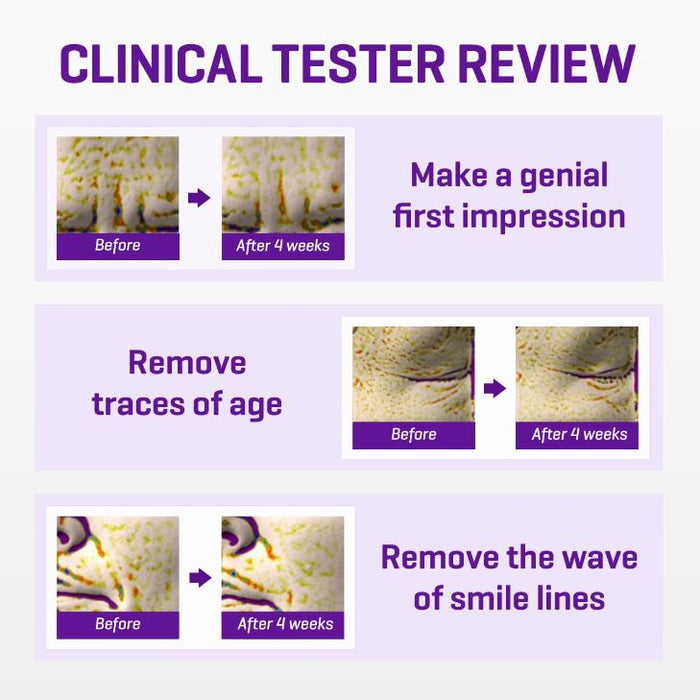 CLINICAL TESTER REVIEW

Before

After 4 weeks

Make a genial first impression

Remove traces of age

Before

After 4 weeks

Before

After 4 weeks

Remove the wave of smile lines